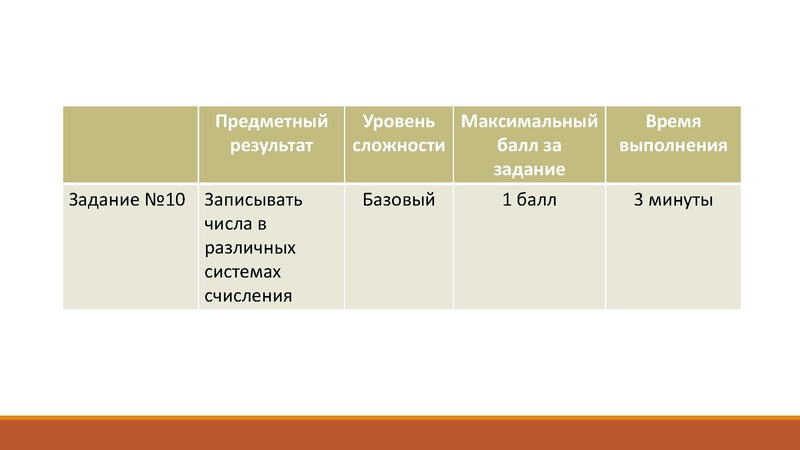 | | Предметный результат | Уровень сложности | Максимальный балл за задание | Время выполнения |
|---|---|---|---|---|
| Задание №10 | Записывать числа в различных системах счисления | Базовый | 1 балл | 3 минуты |